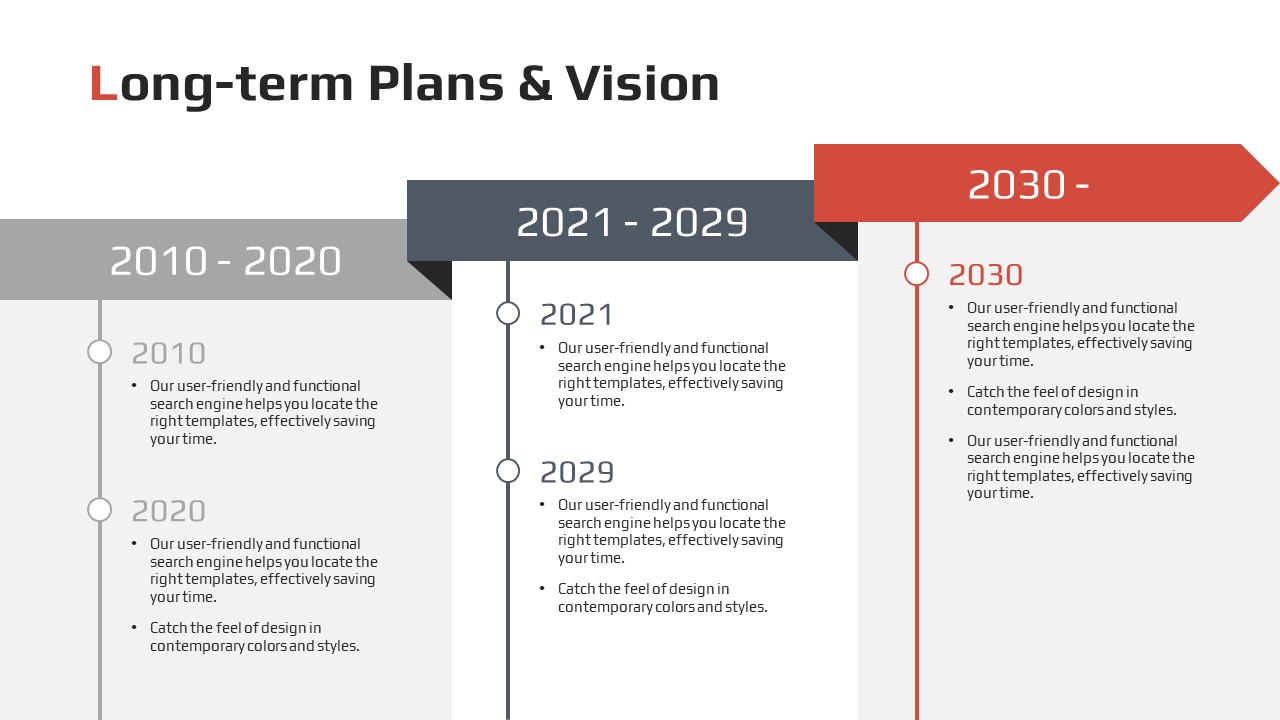 Long-term Plans & Vision

2010 - 2020

2010

• Our user-friendly and functional search engine helps you locate the right templates, effectively saving your time.

2020

• Our user-friendly and functional search engine helps you locate the right templates, effectively saving your time.

• Catch the feel of design in contemporary colors and styles.

2021 - 2029

2021

• Our user-friendly and functional search engine helps you locate the right templates, effectively saving your time.

2029

• Our user-friendly and functional search engine helps you locate the right templates, effectively saving your time.

• Catch the feel of design in contemporary colors and styles.

2030 -

2030

• Our user-friendly and functional search engine helps you locate the right templates, effectively saving your time.

• Catch the feel of design in contemporary colors and styles.

• Our user-friendly and functional search engine helps you locate the right templates, effectively saving your time.